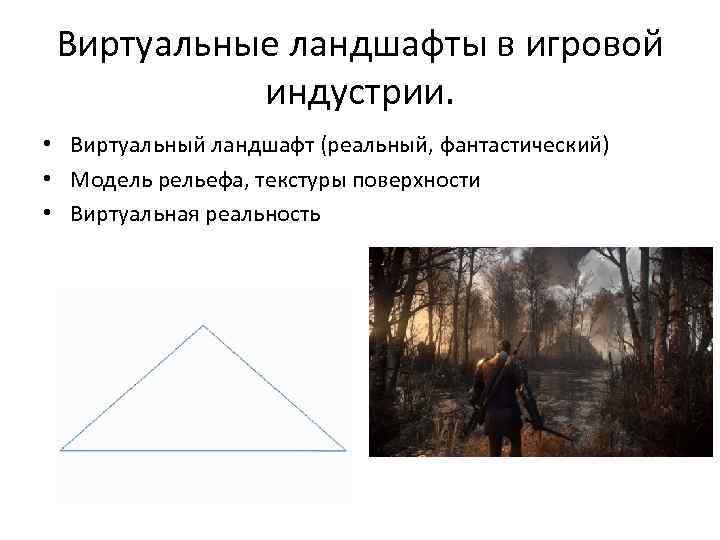 Виртуальные ландшафты в игровой индустрии.

• Виртуальный ландшафт (реальный, фантастический)
• Модель рельефа, текстуры поверхности
• Виртуальная реальность